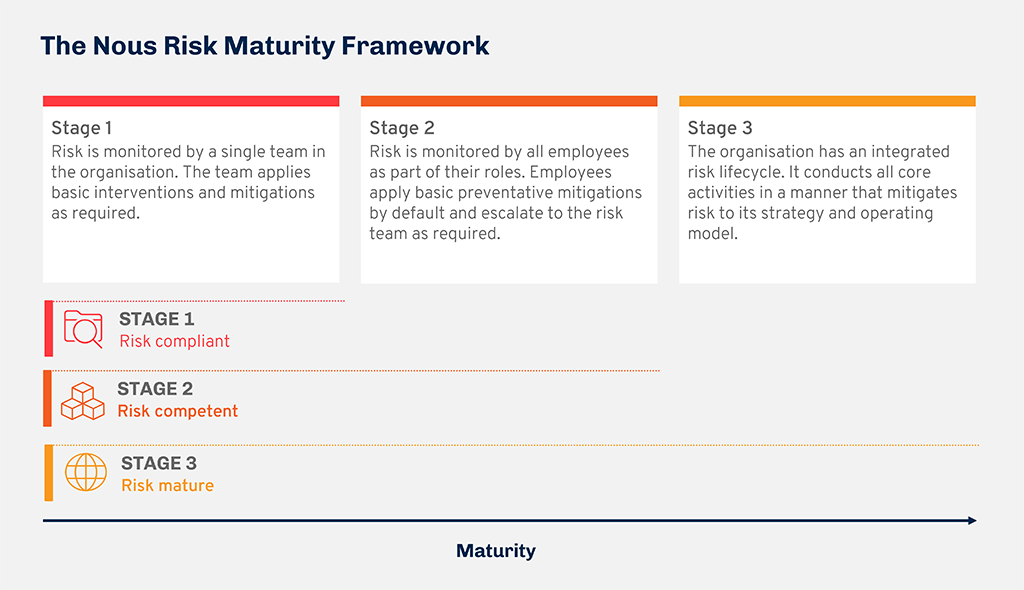 The Nous Risk Maturity Framework

Stage 1
Risk is monitored by a single team in the organisation. The team applies basic interventions and mitigations as required.

Stage 2
Risk is monitored by all employees as part of their roles. Employees apply basic preventative mitigations by default and escalate to the risk team as required.

Stage 3
The organisation has an integrated risk lifecycle. It conducts all core activities in a manner that mitigates risk to its strategy and operating model.

STAGE 1
Risk compliant

STAGE 2
Risk competent

STAGE 3
Risk mature

Maturity